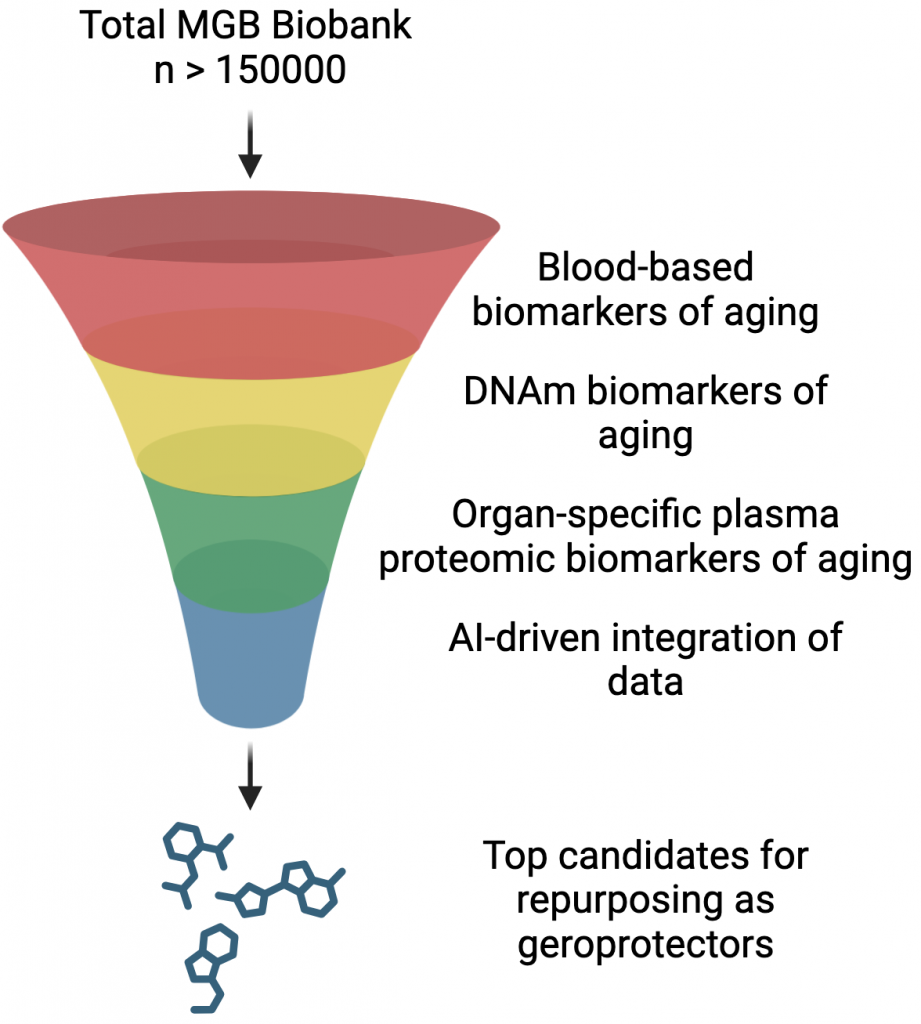 Total MGB Biobank
n > 150000

Blood-based biomarkers of aging

DNAm biomarkers of aging

Organ-specific plasma proteomic biomarkers of aging

AI-driven integration of data

Top candidates for repurposing as geroprotectors